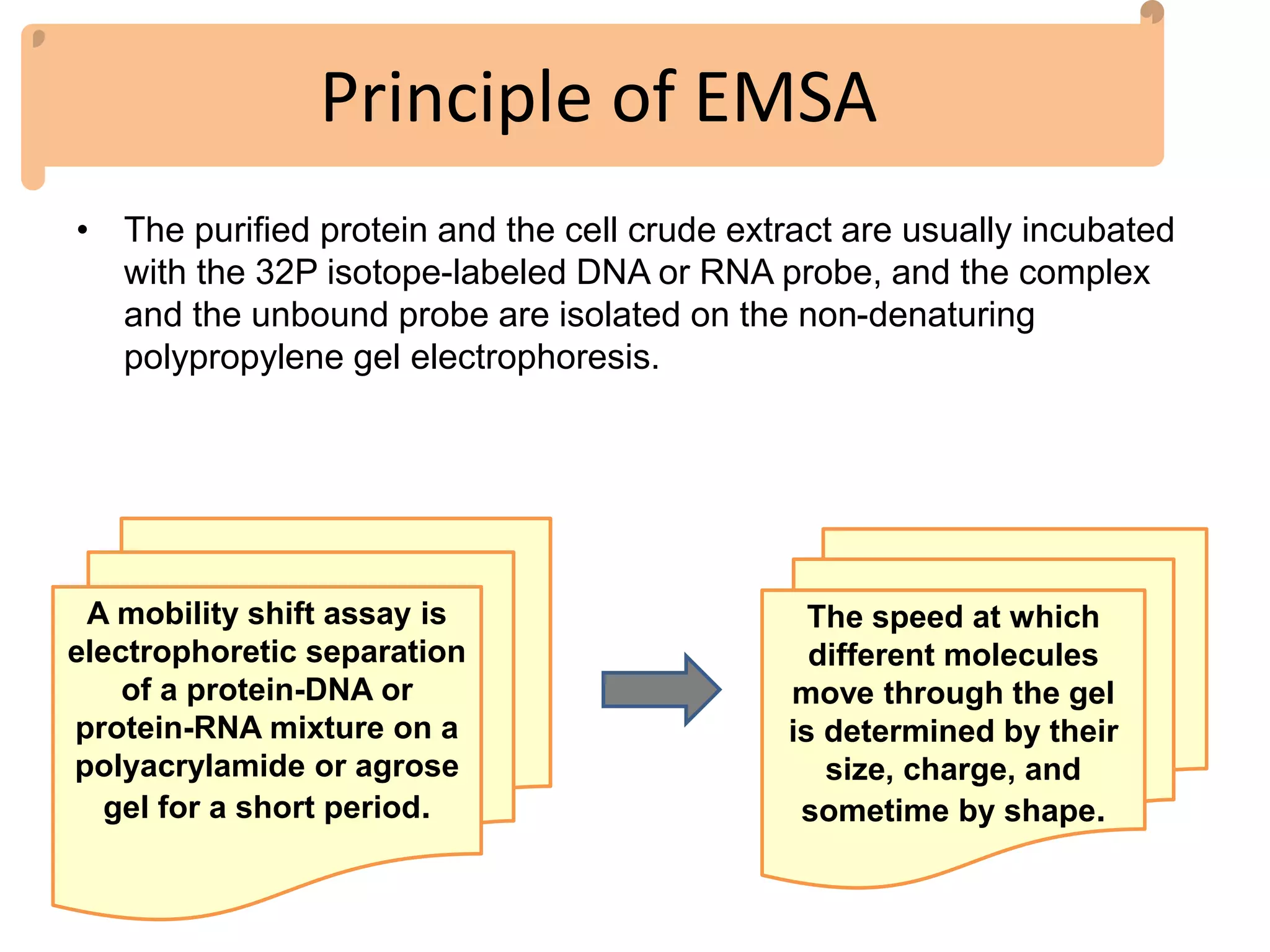 Principle of EMSA

• The purified protein and the cell crude extract are usually incubated with the 32P isotope-labeled DNA or RNA probe, and the complex and the unbound probe are isolated on the non-denaturing polypropylene gel electrophoresis.

A mobility shift assay is electrophoretic separation of a protein-DNA or protein-RNA mixture on a polyacrylamide or agrose gel for a short period.

The speed at which different molecules move through the gel is determined by their size, charge, and sometime by shape.